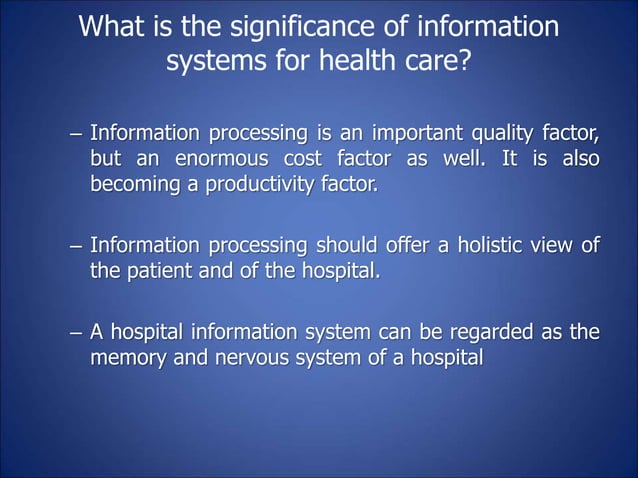 What is the significance of information systems for health care?

– Information processing is an important quality factor, but an enormous cost factor as well. It is also becoming a productivity factor.

– Information processing should offer a holistic view of the patient and of the hospital.

– A hospital information system can be regarded as the memory and nervous system of a hospital